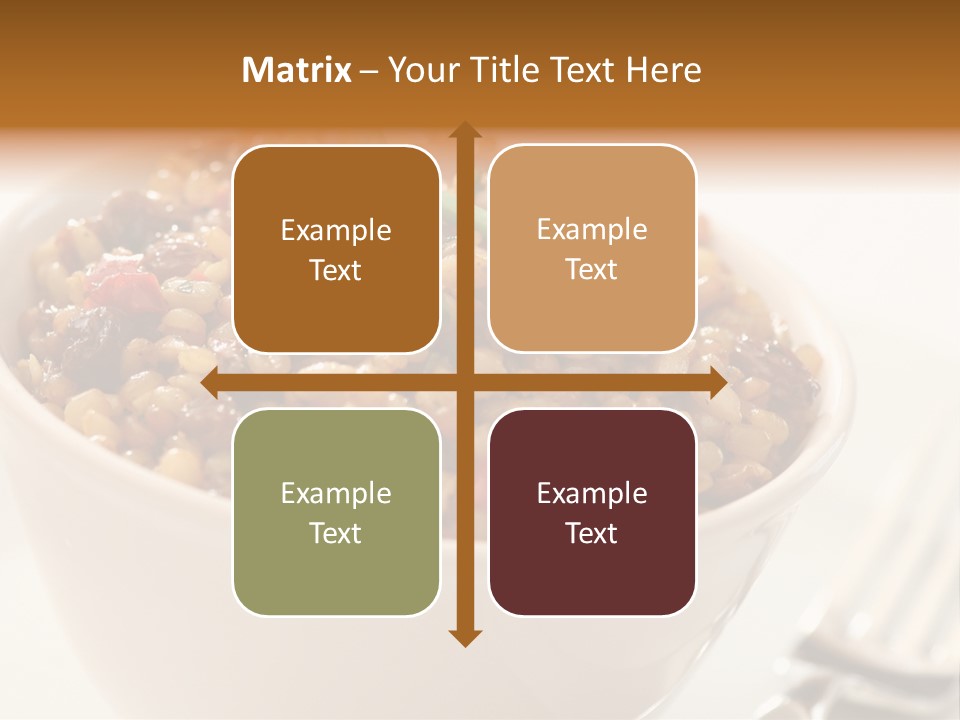 Matrix – Your Title Text Here

Example Text

Example Text

Example Text

Example Text